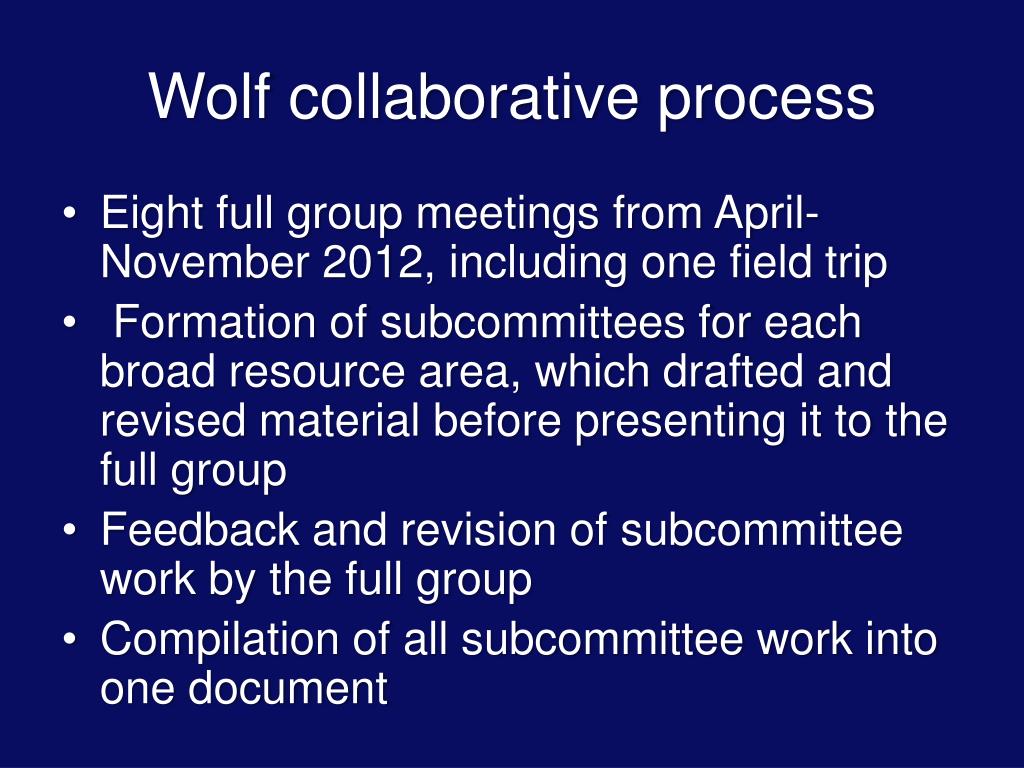 Wolf collaborative process

• Eight full group meetings from April-November 2012, including one field trip
• Formation of subcommittees for each broad resource area, which drafted and revised material before presenting it to the full group
• Feedback and revision of subcommittee work by the full group
• Compilation of all subcommittee work into one document